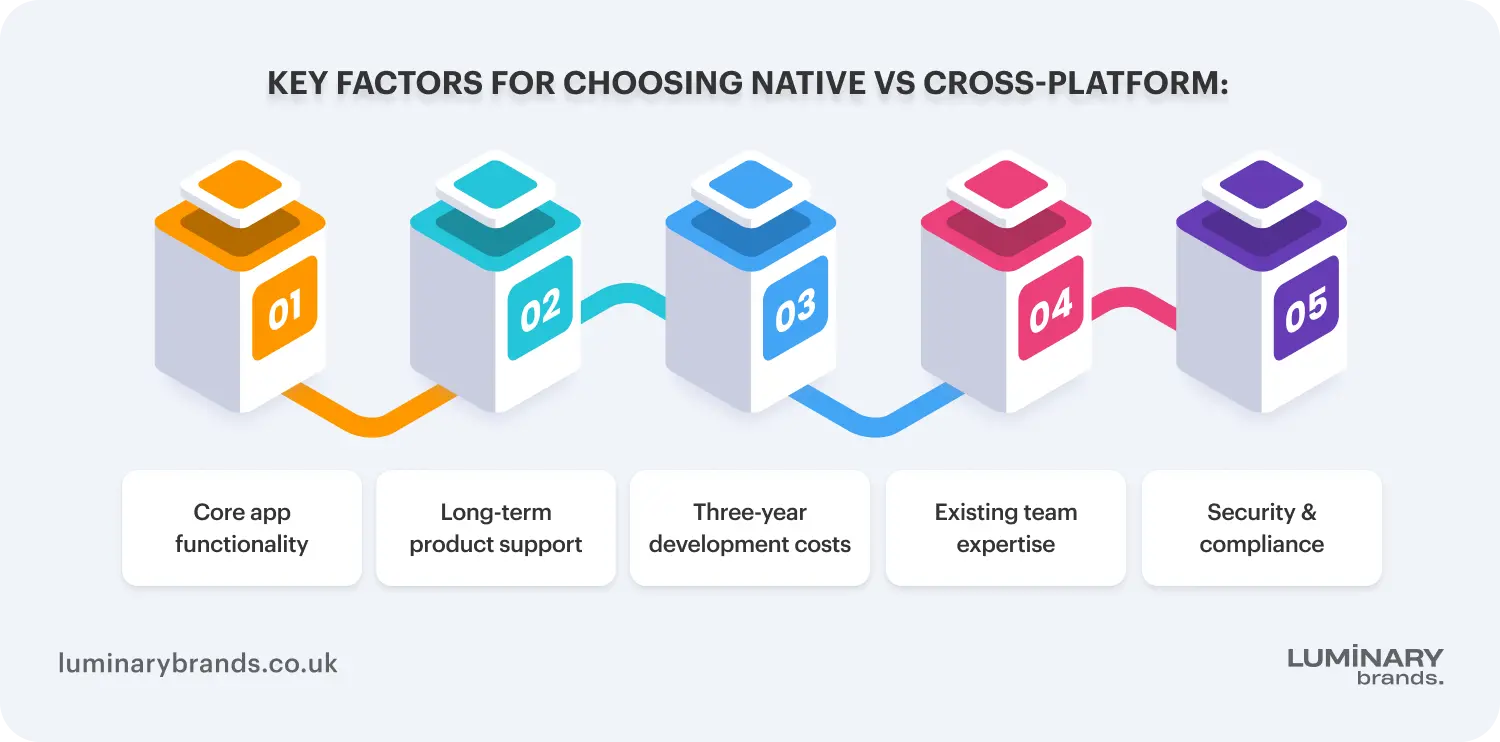 KEY FACTORS FOR CHOOSING NATIVE VS CROSS-PLATFORM:

01

02

03

04

05

Core app functionality

Long-term product support

Three-year development costs

Existing team expertise

Security & compliance

luminarybrands.co.uk

LUMINARY brands.